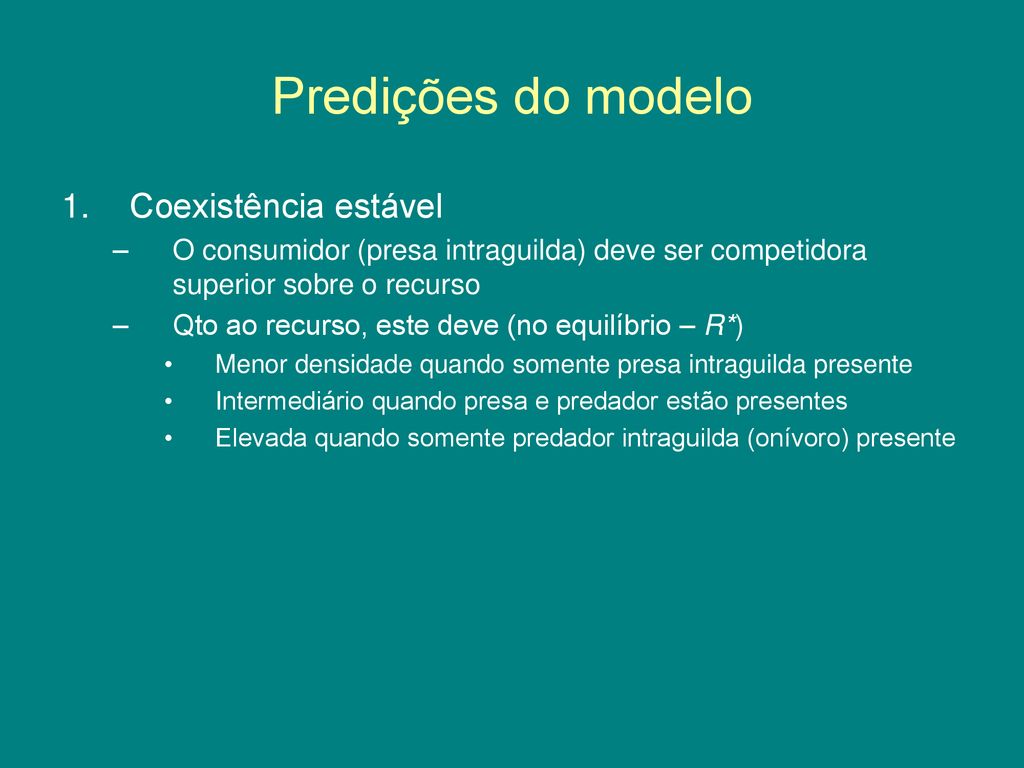 Predições do modelo

1. Coexistência estável
– O consumidor (presa intraguilda) deve ser competidora superior sobre o recurso
– Qto ao recurso, este deve (no equilíbrio – $R^*$)
• Menor densidade quando somente presa intraguilda presente
• Intermediário quando presa e predador estão presentes
• Elevada quando somente predador intraguilda (onívoro) presente